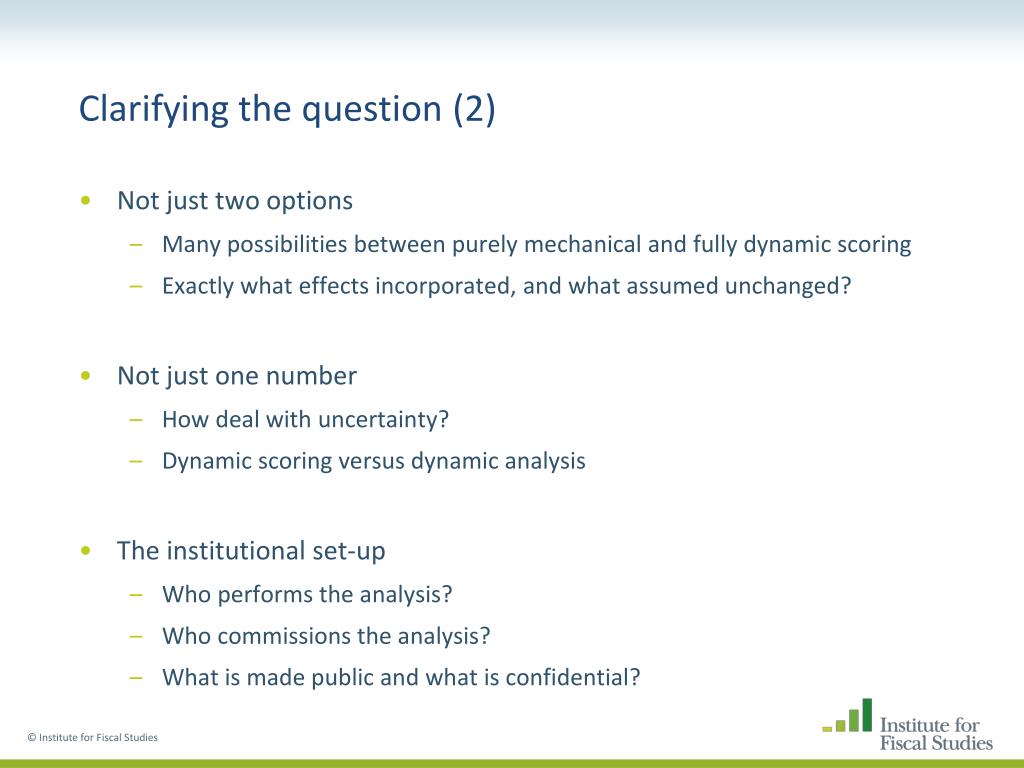 Clarifying the question (2)

• Not just two options
– Many possibilities between purely mechanical and fully dynamic scoring
– Exactly what effects incorporated, and what assumed unchanged?

• Not just one number
– How deal with uncertainty?
– Dynamic scoring versus dynamic analysis

• The institutional set-up
– Who performs the analysis?
– Who commissions the analysis?
– What is made public and what is confidential?

© Institute for Fiscal Studies

Institute for Fiscal Studies